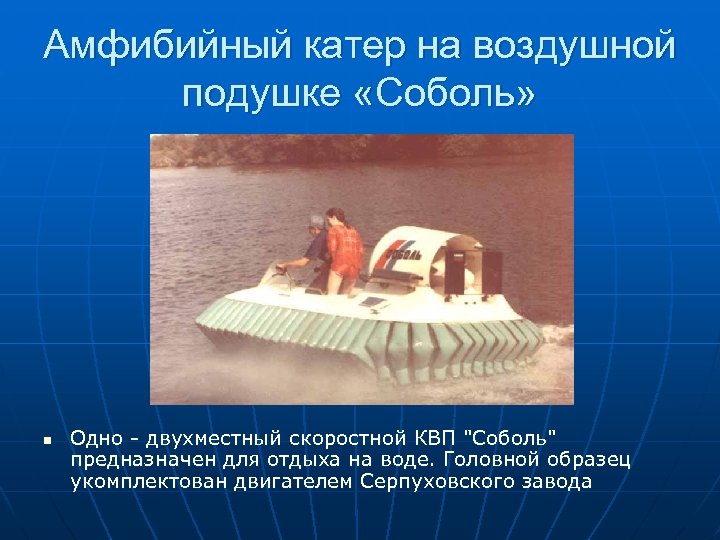 Амфибийный катер на воздушной подушке «Соболь»

СОБОЛЬ

Одно - двухместный скоростной КВП "Соболь" предназначен для отдыха на воде. Головной образец укомплектован двигателем Серпуховского завода